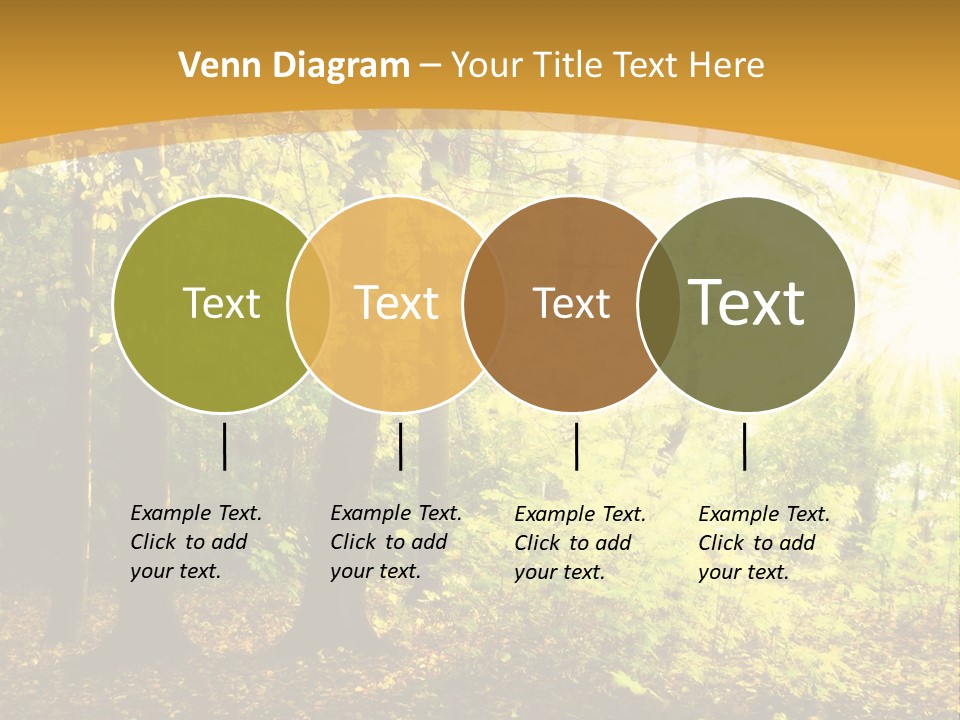 Venn Diagram – Your Title Text Here

Text

Text

Text

Text

Example Text. Click to add your text.

Example Text. Click to add your text.

Example Text. Click to add your text.

Example Text. Click to add your text.